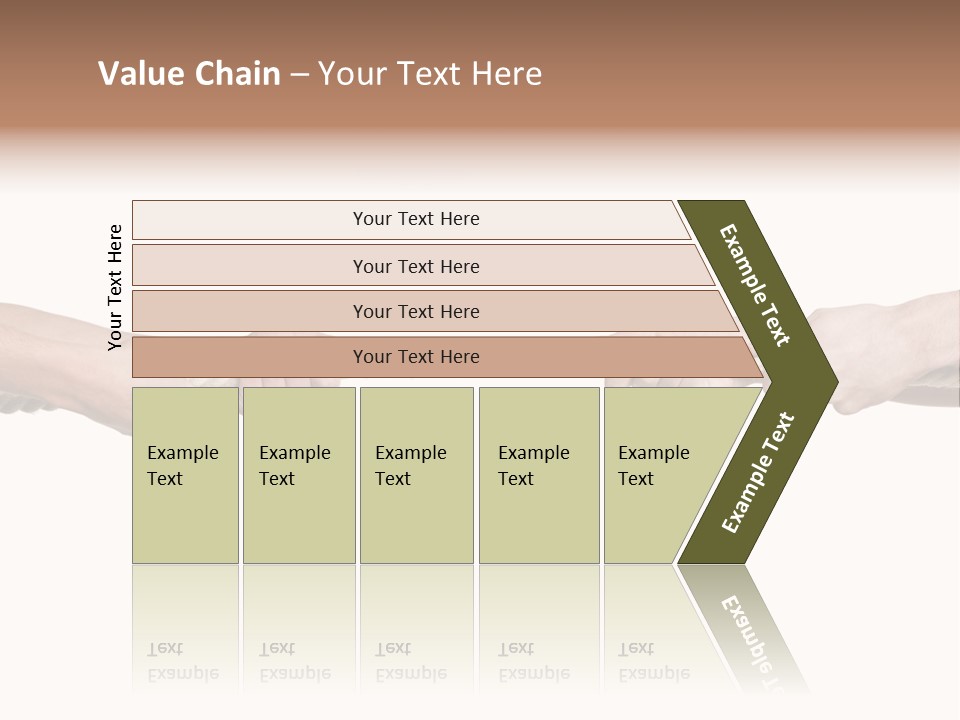 Value Chain – Your Text Here

Your Text Here

Your Text Here

Your Text Here

Your Text Here

Your Text Here

Example Text

Example Text

Example Text

Example Text

Example Text

Example Text

Example Text